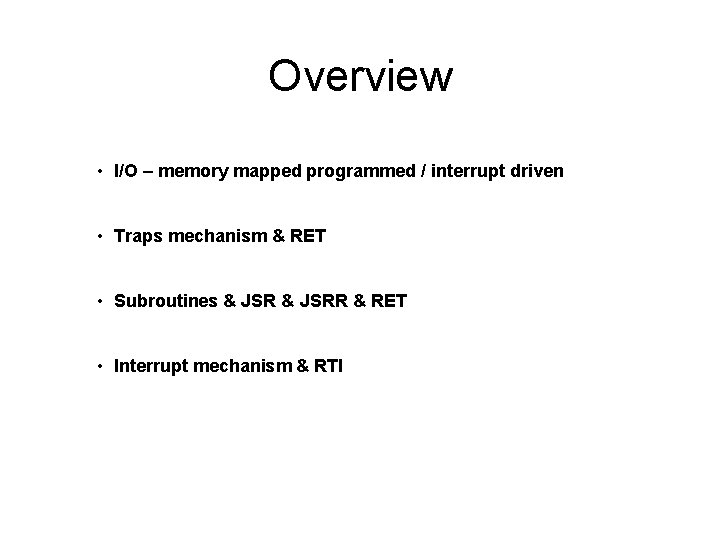 Overview

• I/O – memory mapped programmed / interrupt driven

• Traps mechanism & RET

• Subroutines & JSR & JSRR & RET

• Interrupt mechanism & RTI